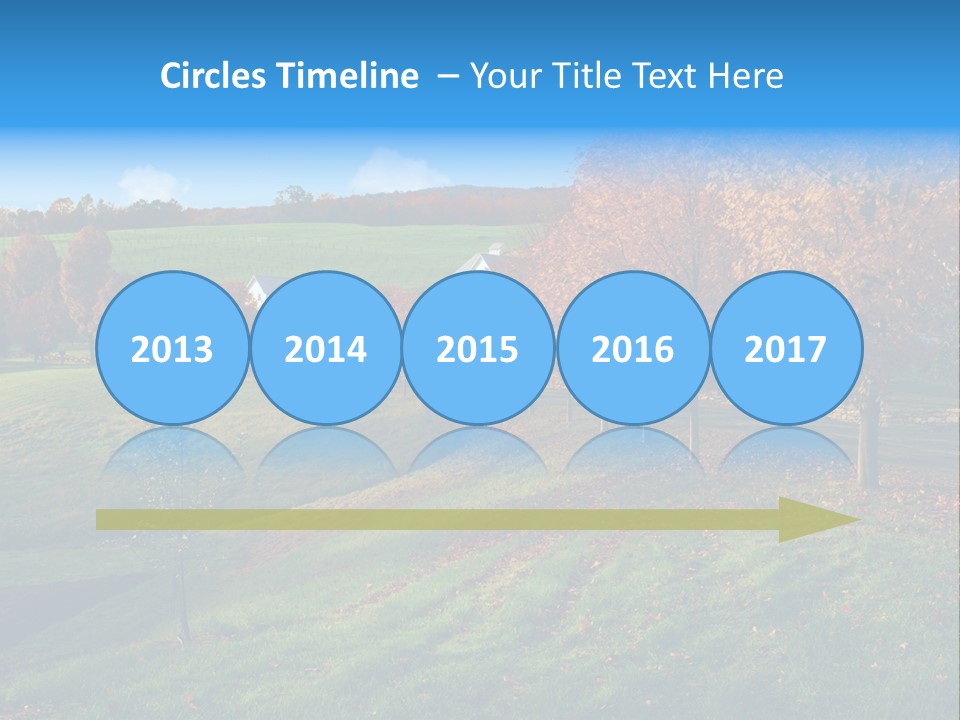 Circles Timeline – Your Title Text Here

2013

2014

2015

2016

2017